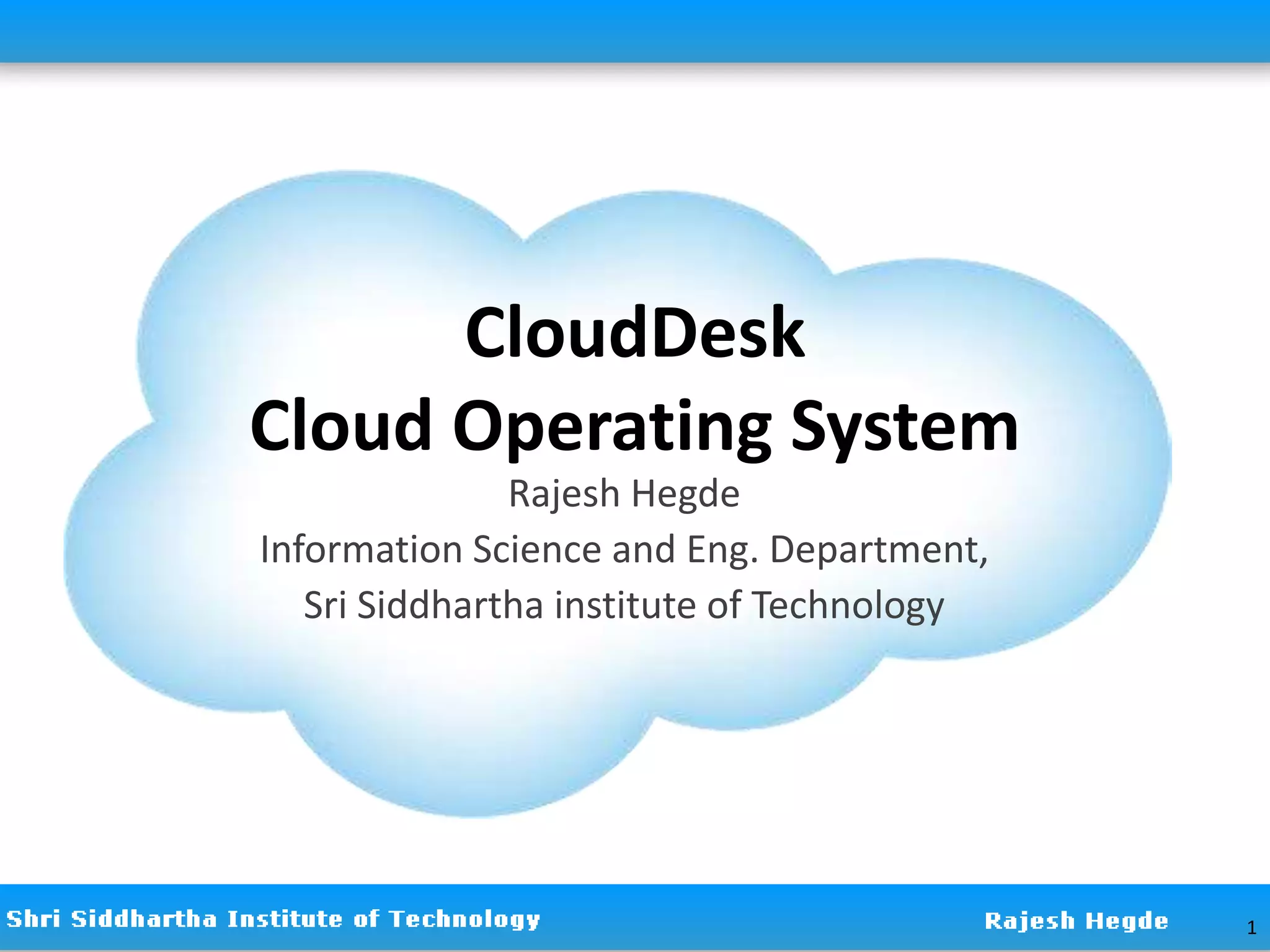 CloudDesk
Cloud Operating System

Rajesh Hegde
Information Science and Eng. Department,
Sri Siddhartha institute of Technology

Shri Siddhartha Institute of Technology

Rajesh Hegde

1